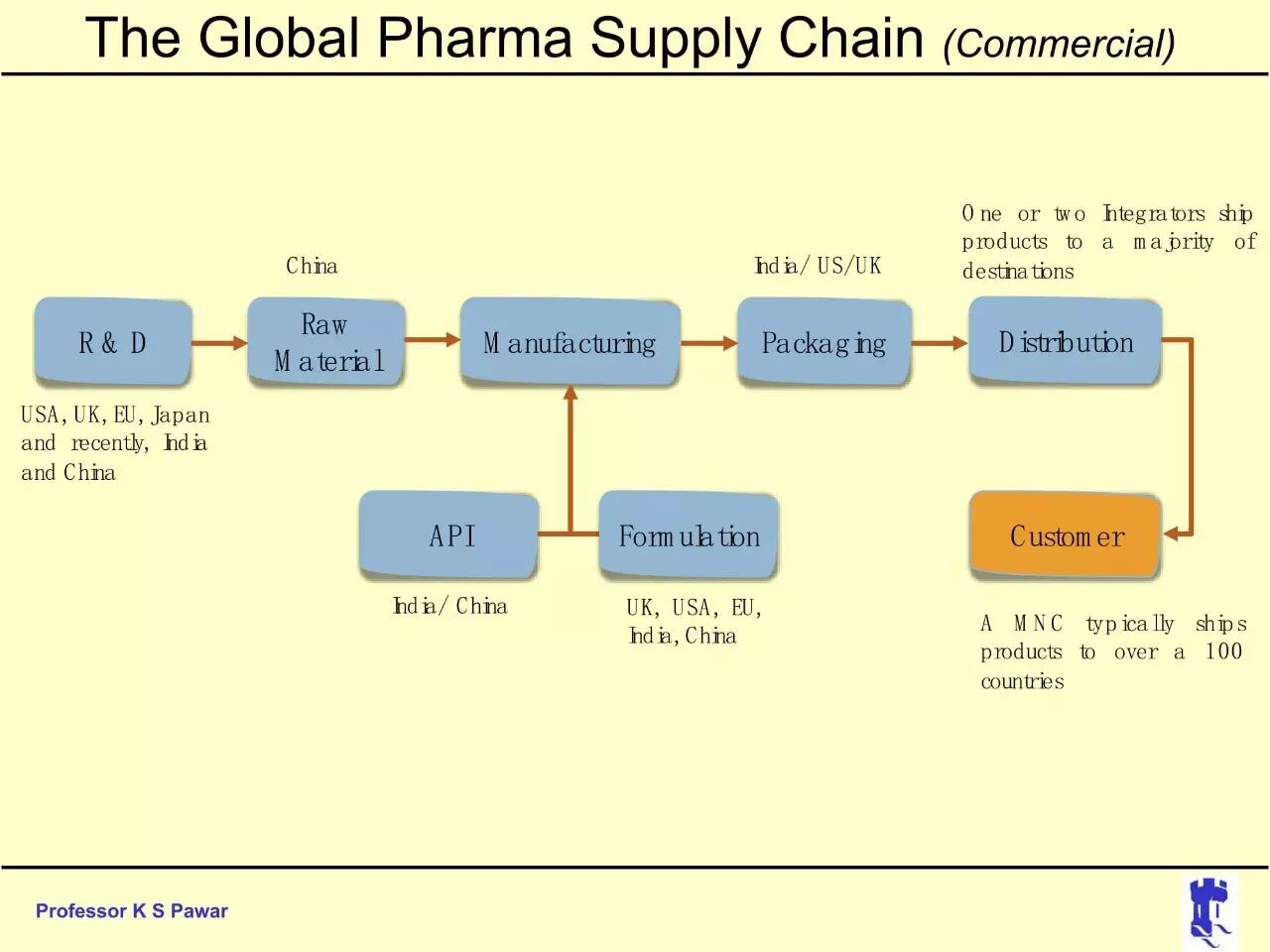 The Global Pharma Supply Chain (Commercial)

China

India/US/UK

One or two Integrators ship products to a majority of destinations

R & D

Raw Material

Manufacturing

Packaging

Distribution

USA, UK, EU, Japan and recently, India and China

API

Formulation

Customer

India/China

UK, USA, EU, India, China

A MNC typically ships products to over a 100 countries

Professor K S Pawar